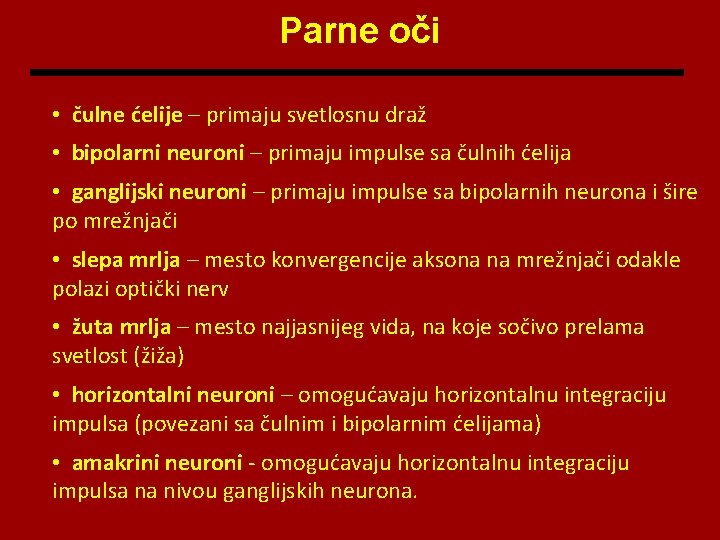 Parne oči

• čulne ćelije – primaju svetlosnu draž

• bipolarni neuroni – primaju impulse sa čulnih ćelija

• ganglijski neuroni – primaju impulse sa bipolarnih neurona i šire po mrežnjači

• slepa mrlja – mesto konvergencije aksona na mrežnjači odakle polazi optički nerv

• žuta mrlja – mesto najjasnijeg vida, na koje sočivo prelama svetlost (žiža)

• horizontalni neuroni – omogućavaju horizontalnu integraciju impulsa (povezani sa čulnim i bipolarnim ćelijama)

• amakrini neuroni - omogućavaju horizontalnu integraciju impulsa na nivou ganglijskih neurona.